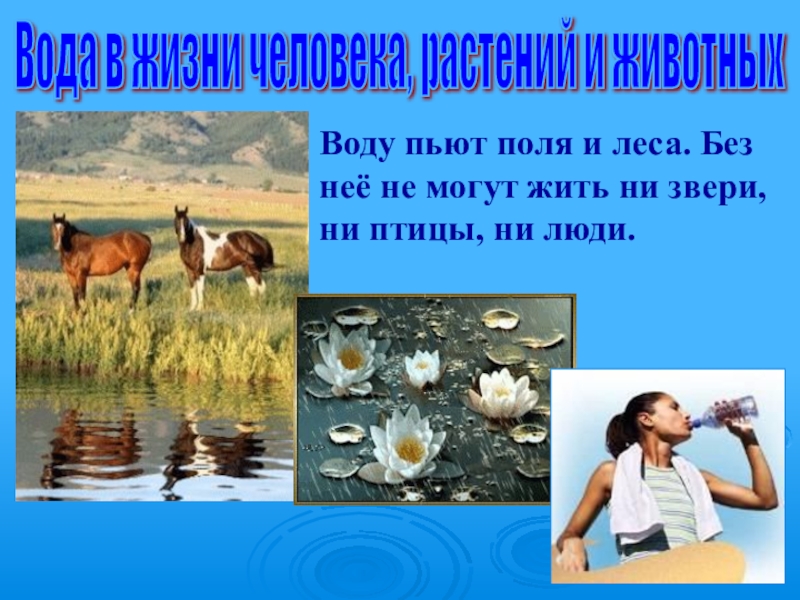 Вода в жизни человека, растений и животных

Воду пьют поля и леса. Без неё не могут жить ни звери, ни птицы, ни люди.